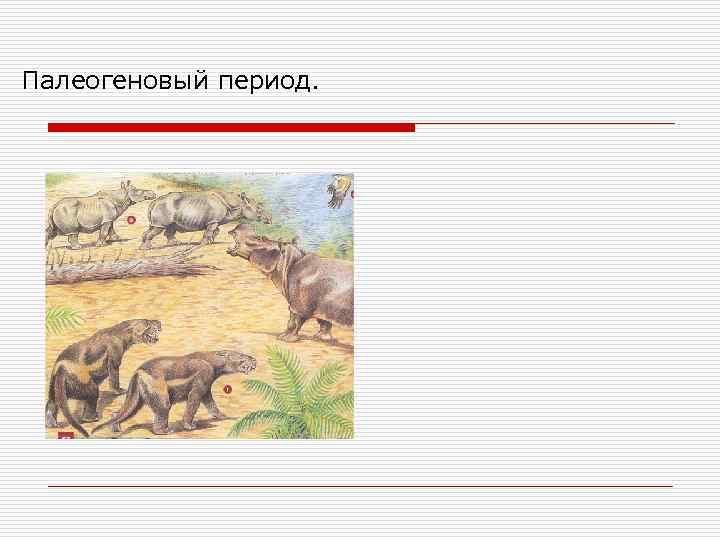 Палеогеновый период.